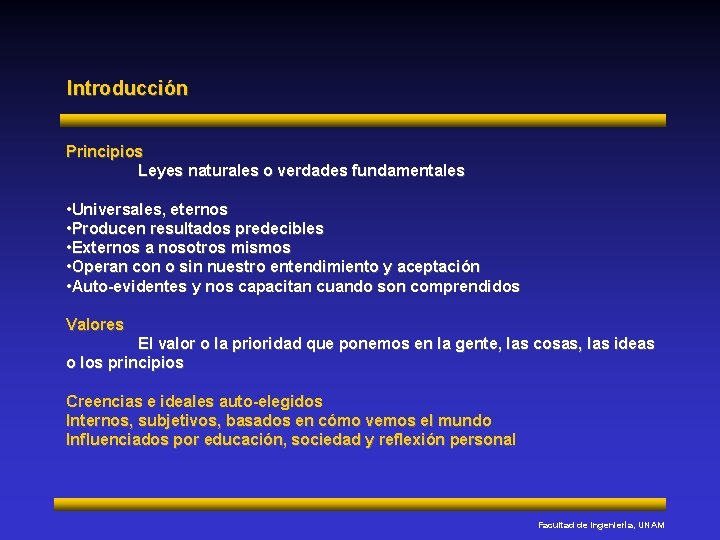 Introducción

Principios
Leyes naturales o verdades fundamentales

•Universales, eternos
•Producen resultados predecibles
•Externos a nosotros mismos
•Operan con o sin nuestro entendimiento y aceptación
•Auto-evidentes y nos capacitan cuando son comprendidos

Valores
El valor o la prioridad que ponemos en la gente, las cosas, las ideas o los principios

Creencias e ideales auto-elegidos
Internos, subjetivos, basados en cómo vemos el mundo
Influenciados por educación, sociedad y reflexión personal

Facultad de Ingeniería, UNAM